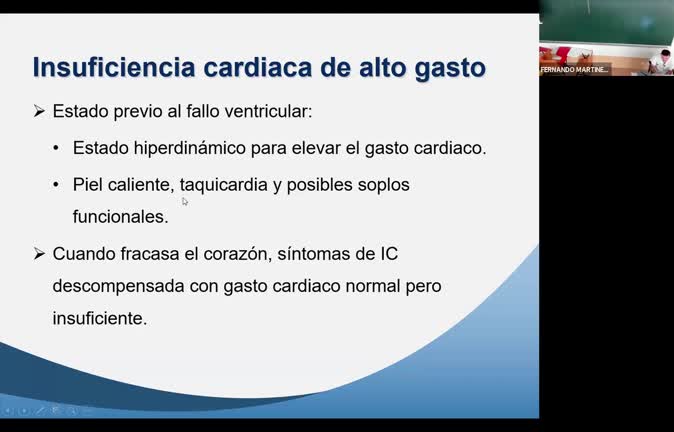 Insuficiencia cardiaca de alto gasto

➢ Estado previo al fallo ventricular:

• Estado hiperdinámico para elevar el gasto cardiaco.

• Piel caliente, taquicardia y posibles soplos funcionales.

➢ Cuando fracasa el corazón, síntomas de IC descompensada con gasto cardiaco normal pero insuficiente.

FERNANDO MARTINE...